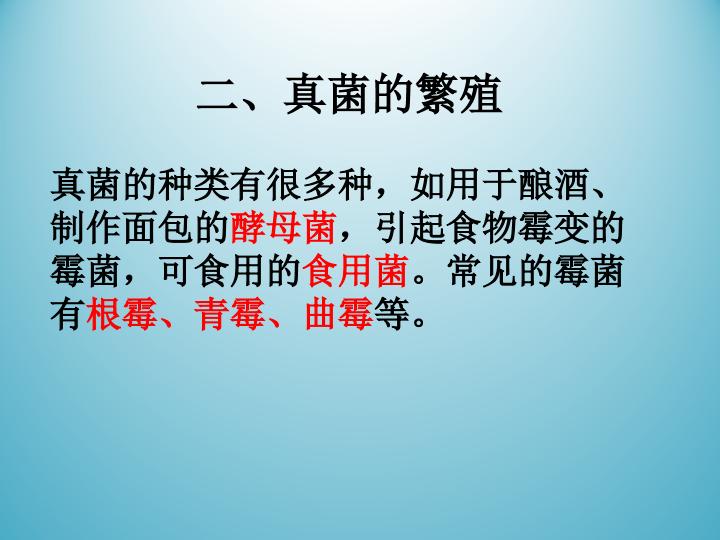 二、真菌的繁殖

真菌的种类有很多种，如用于酿酒、制作面包的酵母菌，引起食物霉变的霉菌，可食用的食用菌。常见的霉菌有根霉、青霉、曲霉等。